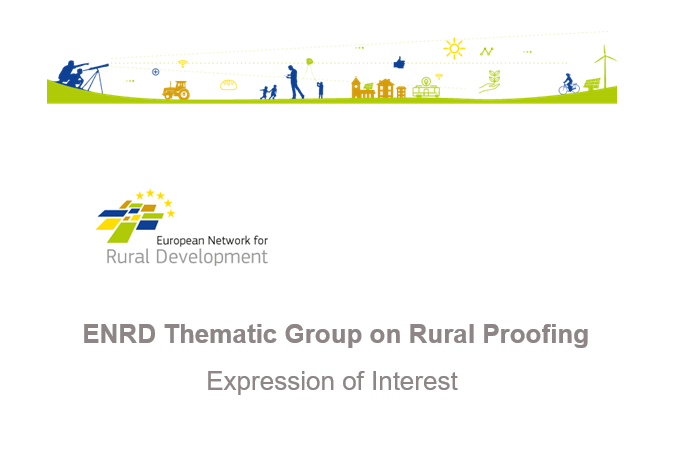 European Network for
Rural Development

ENRD Thematic Group on Rural Proofing

Expression of Interest